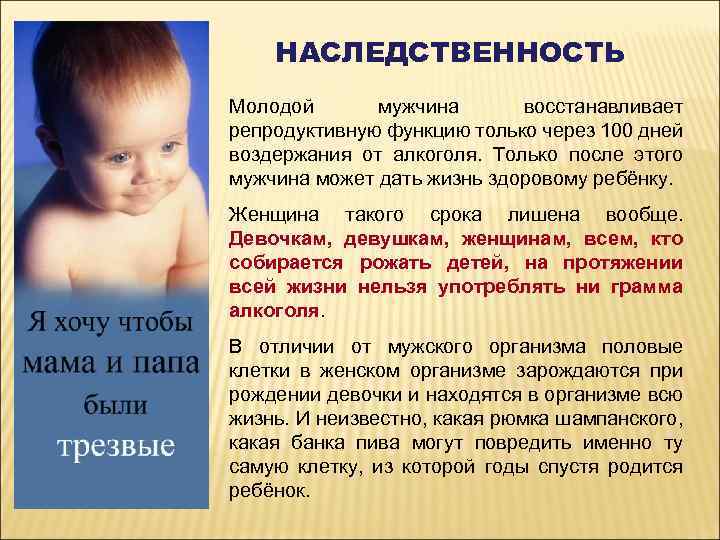 Я хочу чтобы мама и папа были трезвые

НАСЛЕДСТВЕННОСТЬ

Молодой мужчина восстанавливает репродуктивную функцию только через 100 дней воздержания от алкоголя. Только после этого мужчина может дать жизнь здоровому ребёнку.

Женщина такого срока лишена вообще. Девочкам, девушкам, женщинам, всем, кто собирается рожать детей, на протяжении всей жизни нельзя употреблять ни грамма алкоголя.

В отличии от мужского организма половые клетки в женском организме зарождаются при рождении девочки и находятся в организме всю жизнь. И неизвестно, какая рюмка шампанского, какая банка пива могут повредить именно ту самую клетку, из которой годы спустя родится ребёнок.